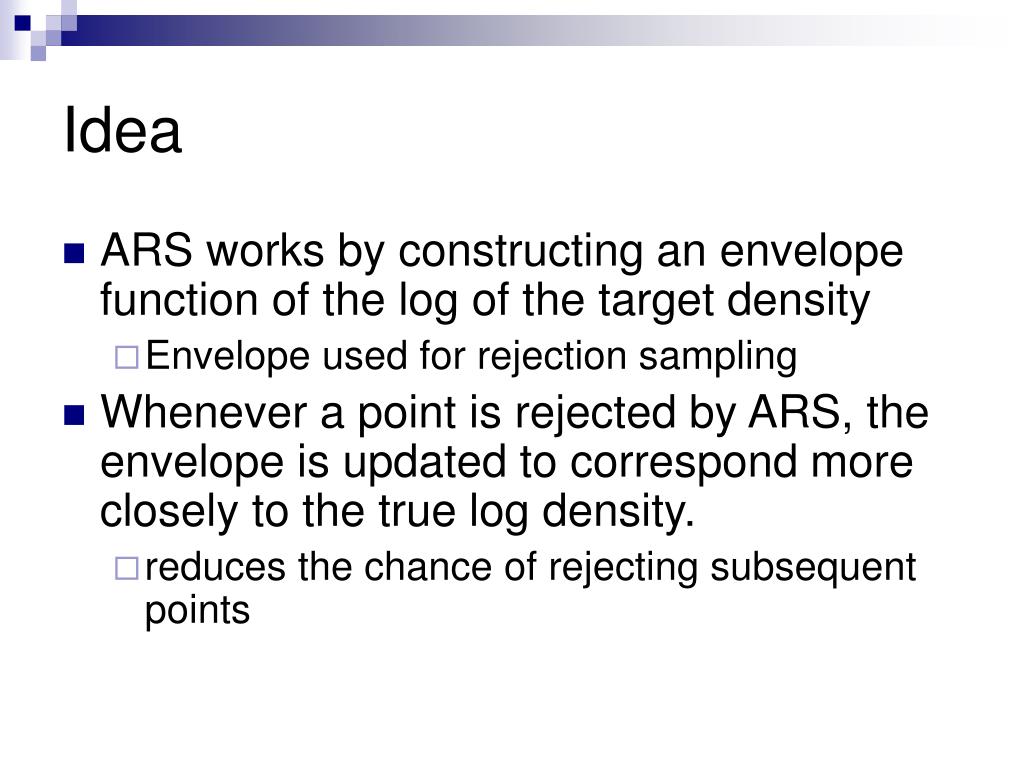 Idea

ARS works by constructing an envelope function of the log of the target density

Envelope used for rejection sampling

Whenever a point is rejected by ARS, the envelope is updated to correspond more closely to the true log density.

reduces the chance of rejecting subsequent points